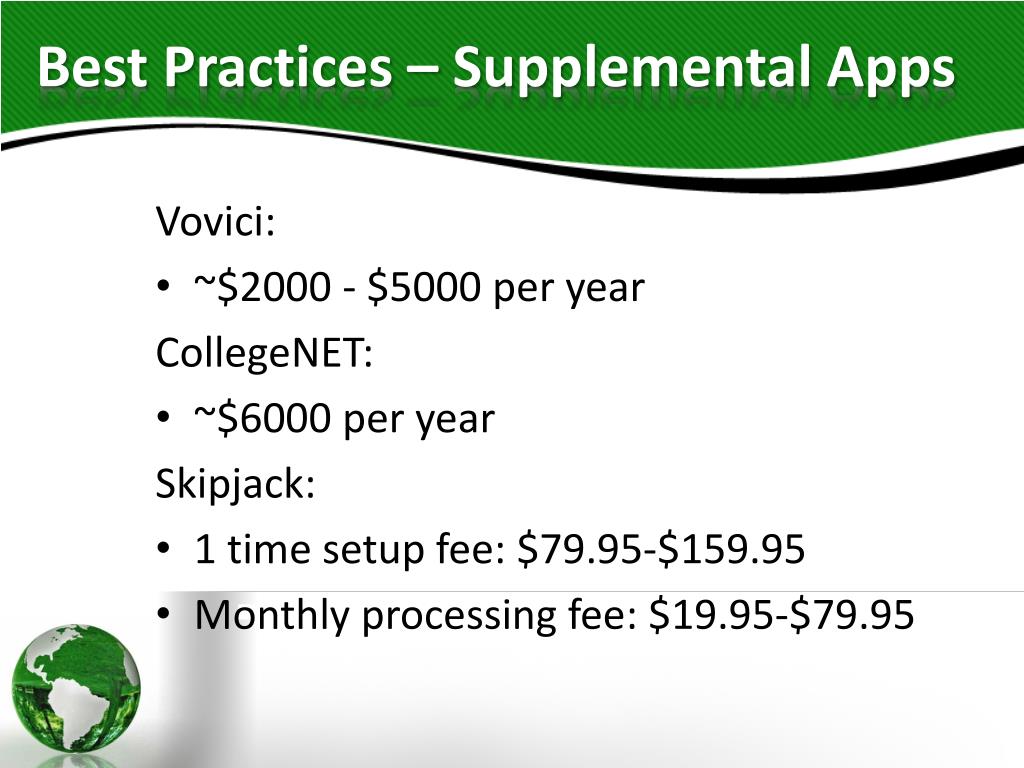 Best Practices – Supplemental Apps

Vovici:
• ~\$2000 - \$5000 per year
CollegeNET:
• ~\$6000 per year
Skipjack:
• 1 time setup fee: \$79.95-\$159.95
• Monthly processing fee: \$19.95-\$79.95